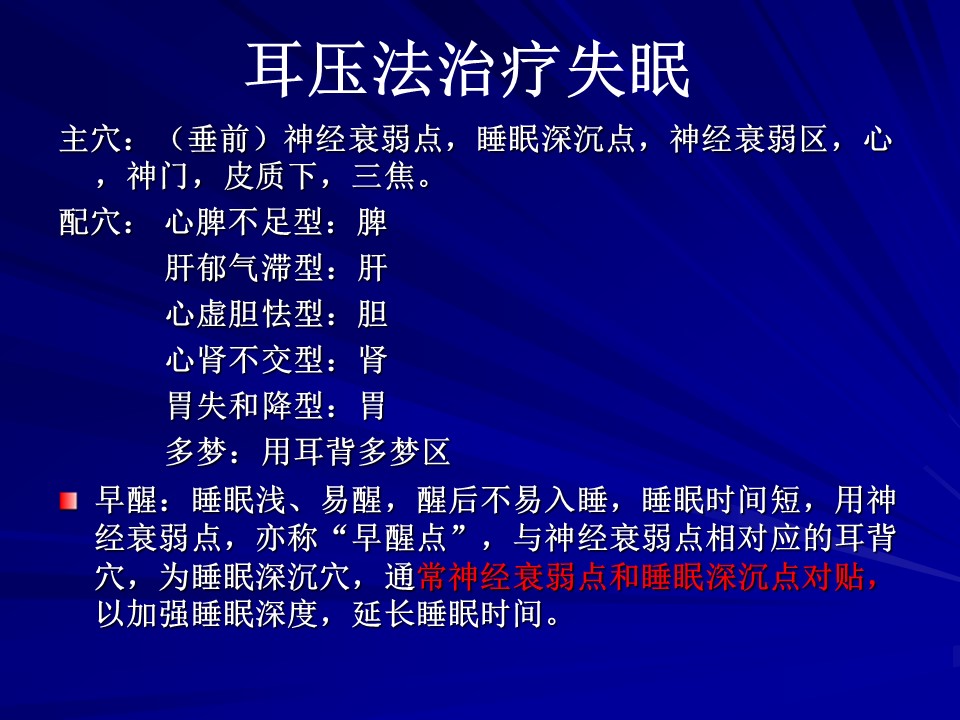 耳压法治疗失眠

主穴：（垂前）神经衰弱点，睡眠深沉点，神经衰弱区，心，神门，皮质下，三焦。

配穴： 心脾不足型：脾
肝郁气滞型：肝
心虚胆怯型：胆
心肾不交型：肾
胃失和降型：胃
多梦：用耳背多梦区

早醒：睡眠浅、易醒，醒后不易入睡，睡眠时间短，用神经衰弱点，亦称“早醒点”，与神经衰弱点相对应的耳背穴，为睡眠深沉穴，通常神经衰弱点和睡眠深沉点对贴，以加强睡眠深度，延长睡眠时间。